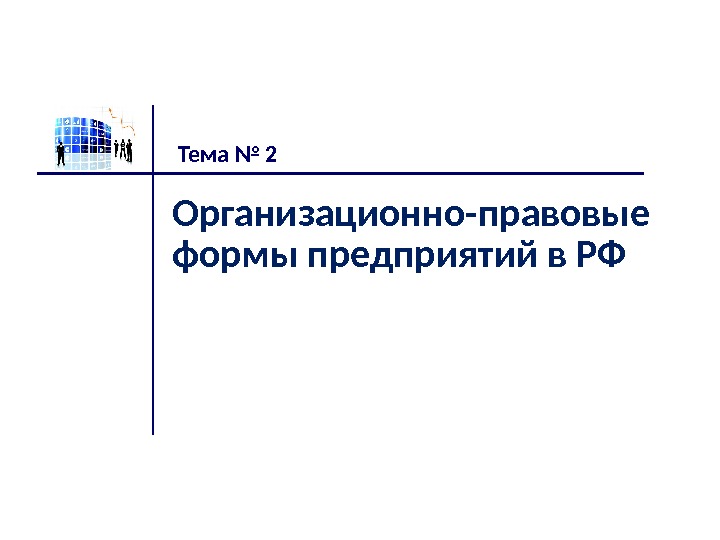 Тема № 2

Организационно-правовые формы предприятий в РФ